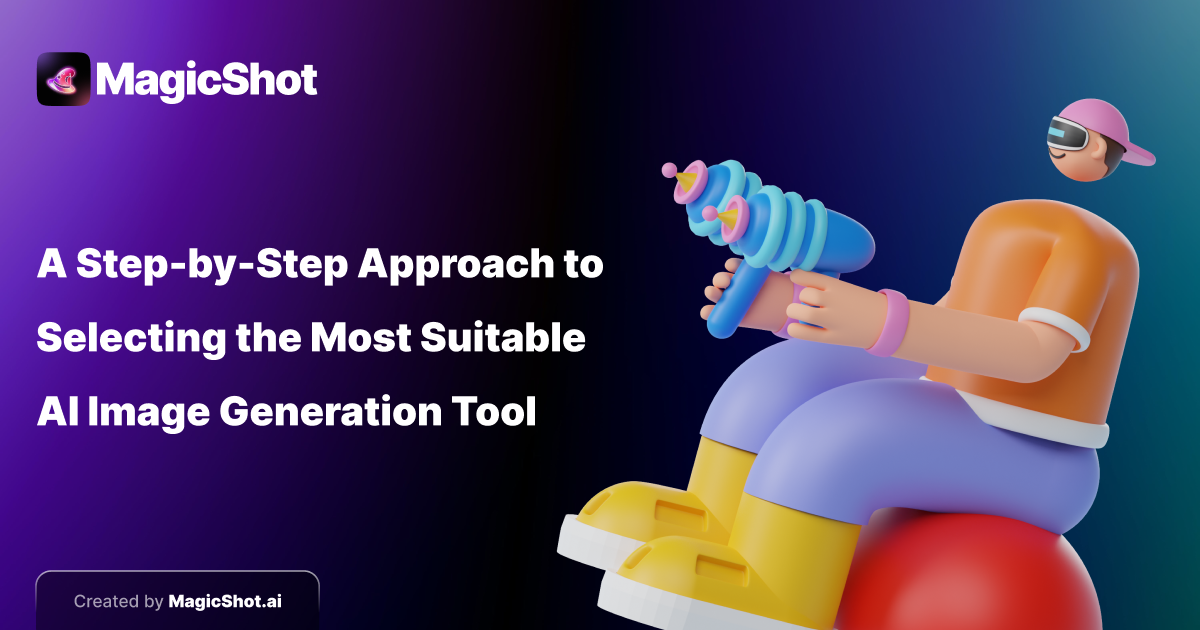 MagicShot

A Step-by-Step Approach to Selecting the Most Suitable AI Image Generation Tool

Created by MagicShot.ai